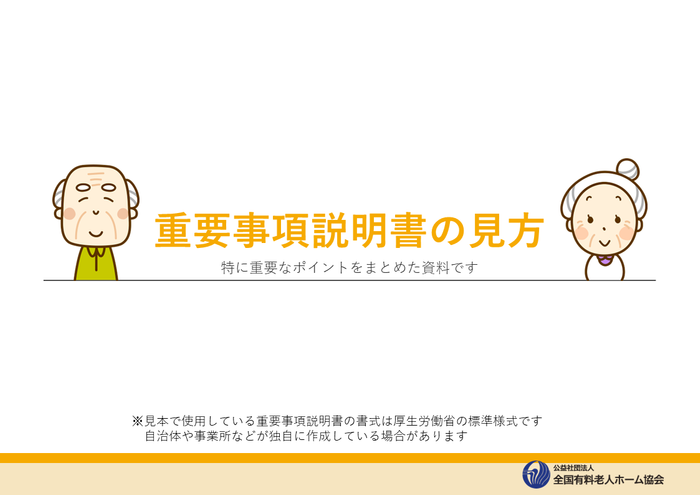 重要事項説明書の見方

特に重要なポイントをまとめた資料です

※見本で使用している重要事項説明書の書式は厚生労働省の標準様式です
自治体や事業所などが独自に作成している場合があります

公益社団法人
全国有料老人ホーム協会